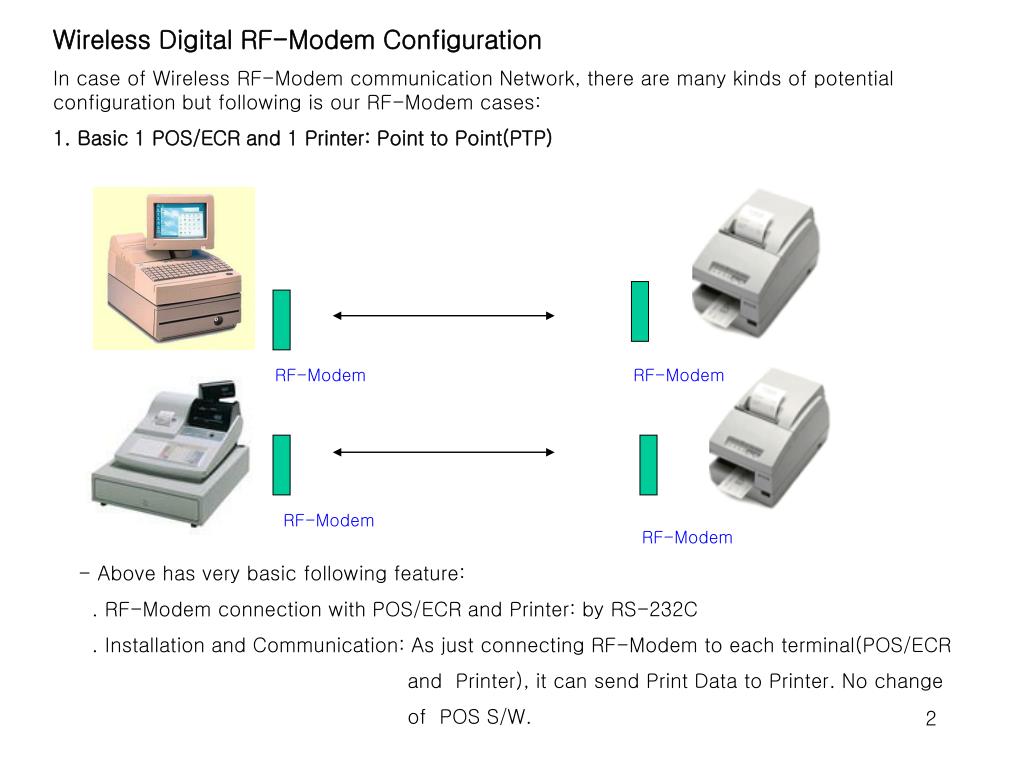 Wireless Digital RF-Modem Configuration

In case of Wireless RF-Modem communication Network, there are many kinds of potential configuration but following is our RF-Modem cases:

1. Basic 1 POS/ECR and 1 Printer: Point to Point(PTP)

RF-Modem

RF-Modem

RF-Modem

RF-Modem

- Above has very basic following feature:

. RF-Modem connection with POS/ECR and Printer: by RS-232C

. Installation and Communication: As just connecting RF-Modem to each terminal(POS/ECR and Printer), it can send Print Data to Printer. No change of POS S/W.

2